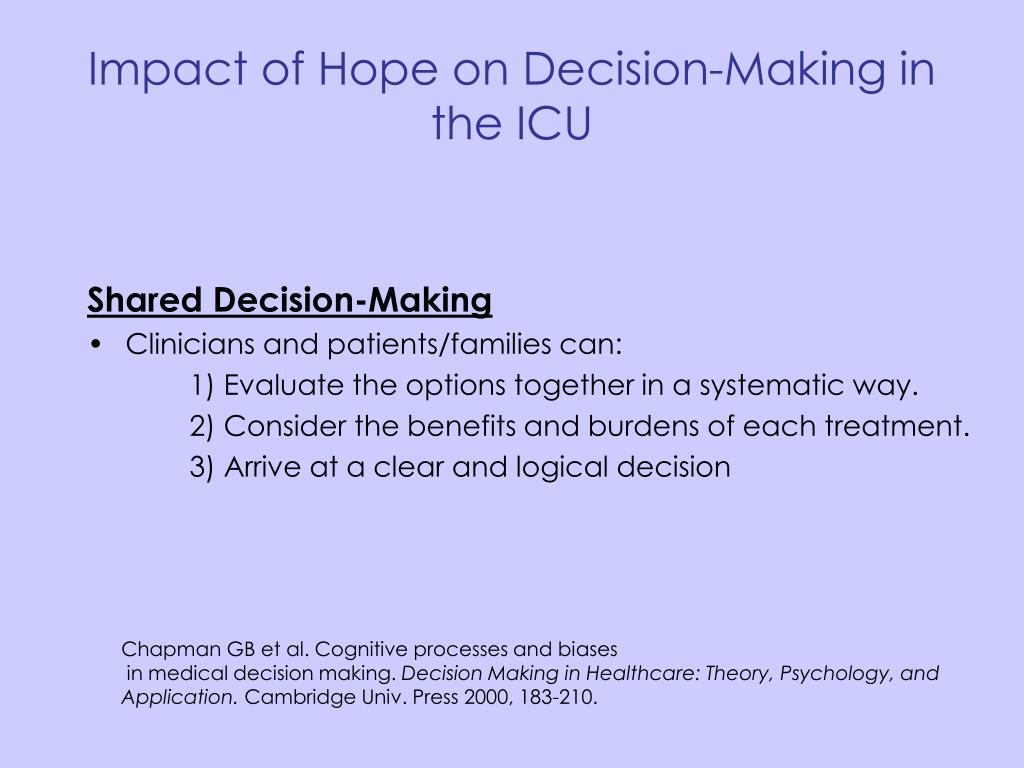 Impact of Hope on Decision-Making in the ICU

Shared Decision-Making

• Clinicians and patients/families can:

1) Evaluate the options together in a systematic way.

2) Consider the benefits and burdens of each treatment.

3) Arrive at a clear and logical decision

Chapman GB et al. Cognitive processes and biases in medical decision making. Decision Making in Healthcare: Theory, Psychology, and Application. Cambridge Univ. Press 2000, 183-210.